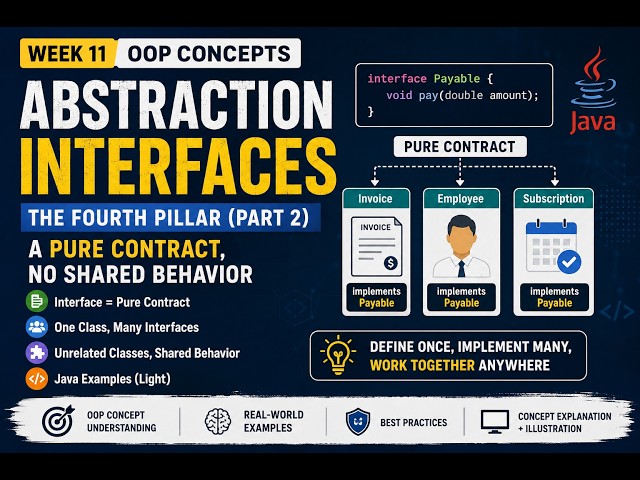 WEEK 11 OOP CONCEPTS

ABSTRACTION INTERFACES

THE FOURTH PILLAR (PART 2)

A PURE CONTRACT, NO SHARED BEHAVIOR

Interface = Pure Contract

One Class, Many Interfaces

Unrelated Classes, Shared Behavior

Java Examples (Light)

interface Payable {
void pay(double amount);
}

Java

PURE CONTRACT

Invoice
INVOICE
$
implements Payable

Employee
implements Payable

Subscription
implements Payable

</>

DEFINE ONCE, IMPLEMENT MANY, WORK TOGETHER ANYWHERE

OOP CONCEPT UNDERSTANDING

REAL-WORLD EXAMPLES

BEST PRACTICES

CONCEPT EXPLANATION + ILLUSTRATION